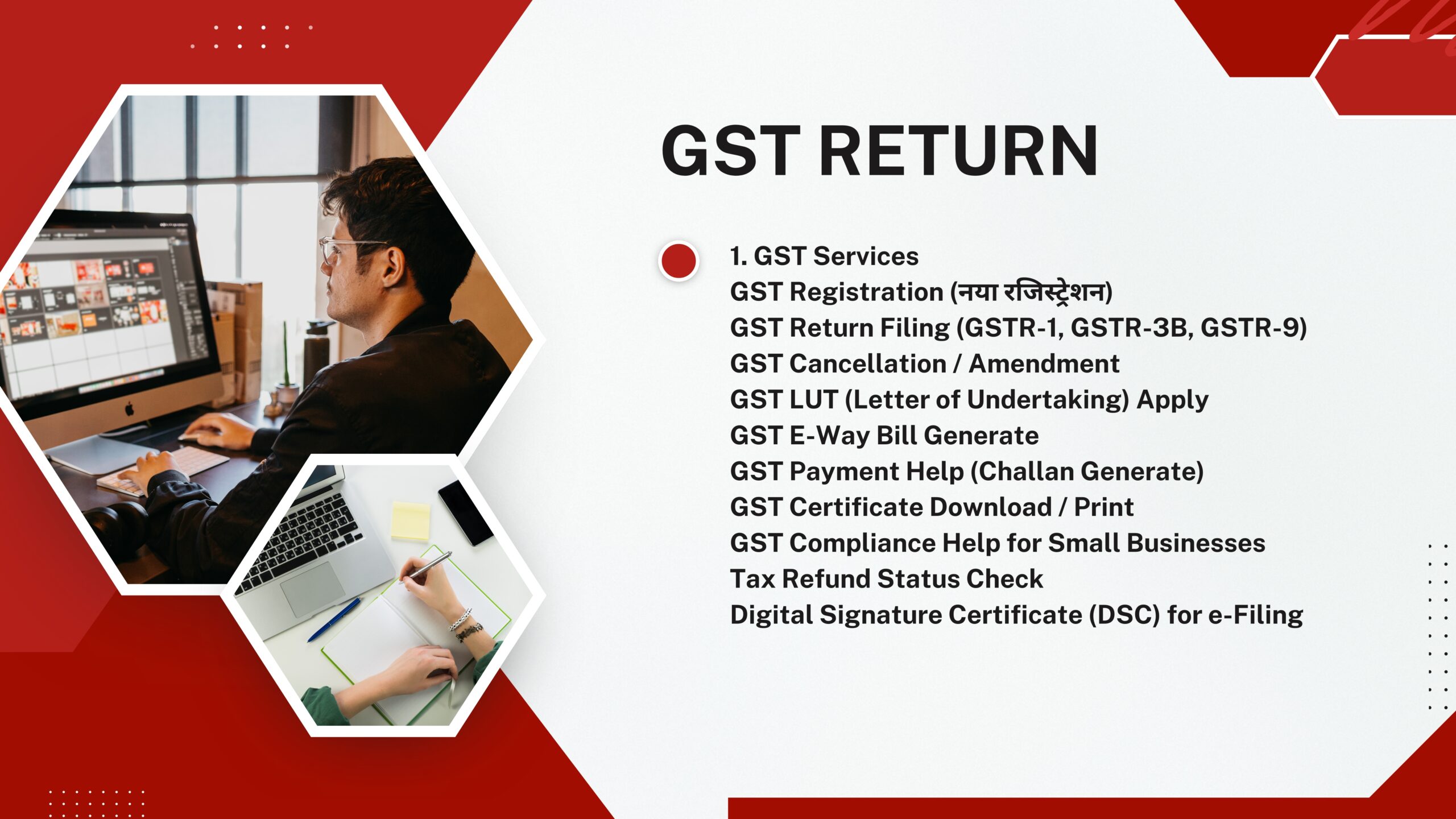 GST RETURN

1. GST Services
GST Registration (नया रजिस्ट्रेशन)
GST Return Filing (GSTR-1, GSTR-3B, GSTR-9)
GST Cancellation / Amendment
GST LUT (Letter of Undertaking) Apply
GST E-Way Bill Generate
GST Payment Help (Challan Generate)
GST Certificate Download / Print
GST Compliance Help for Small Businesses
Tax Refund Status Check
Digital Signature Certificate (DSC) for e-Filing